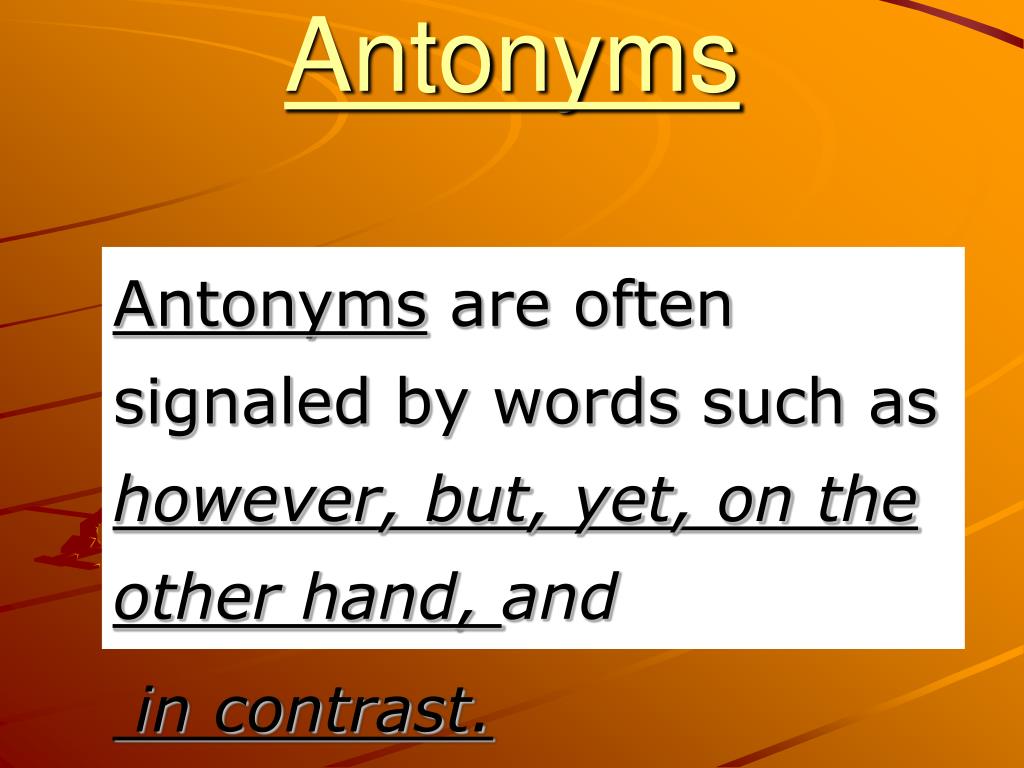 Antonyms

Antonyms are often signaled by words such as however, but, yet, on the other hand, and in contrast.